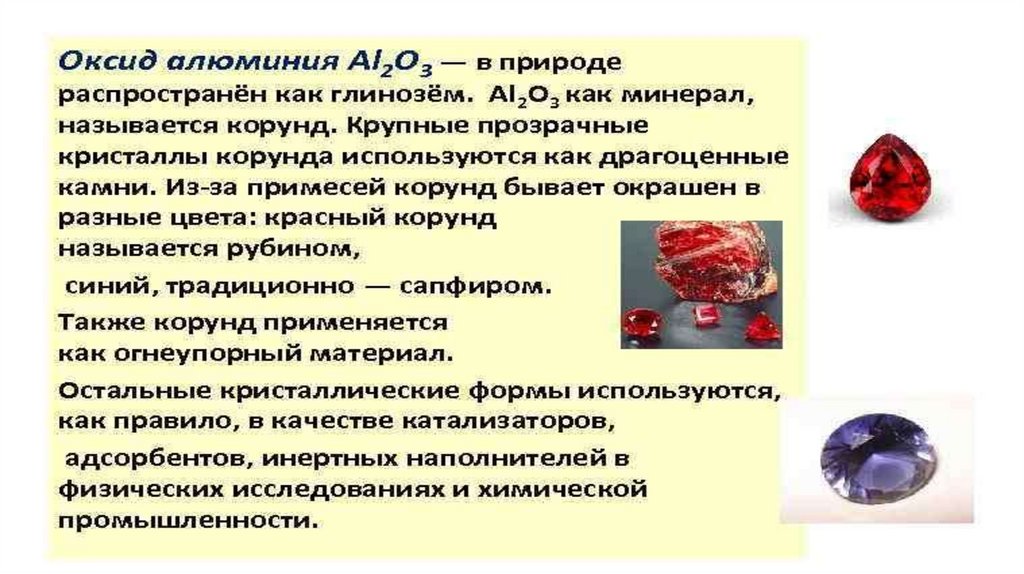 Оксид алюминия $Al_2O_3$ — в природе распространён как глинозём. $Al_2O_3$ как минерал, называется корунд. Крупные прозрачные кристаллы корунда используются как драгоценные камни. Из-за примесей корунд бывает окрашен в разные цвета: красный корунд называется рубином,

синий, традиционно — сапфиром.

Также корунд применяется как огнеупорный материал.

Остальные кристаллические формы используются, как правило, в качестве катализаторов,

адсорбентов, инертных наполнителей в физических исследованиях и химической промышленности.